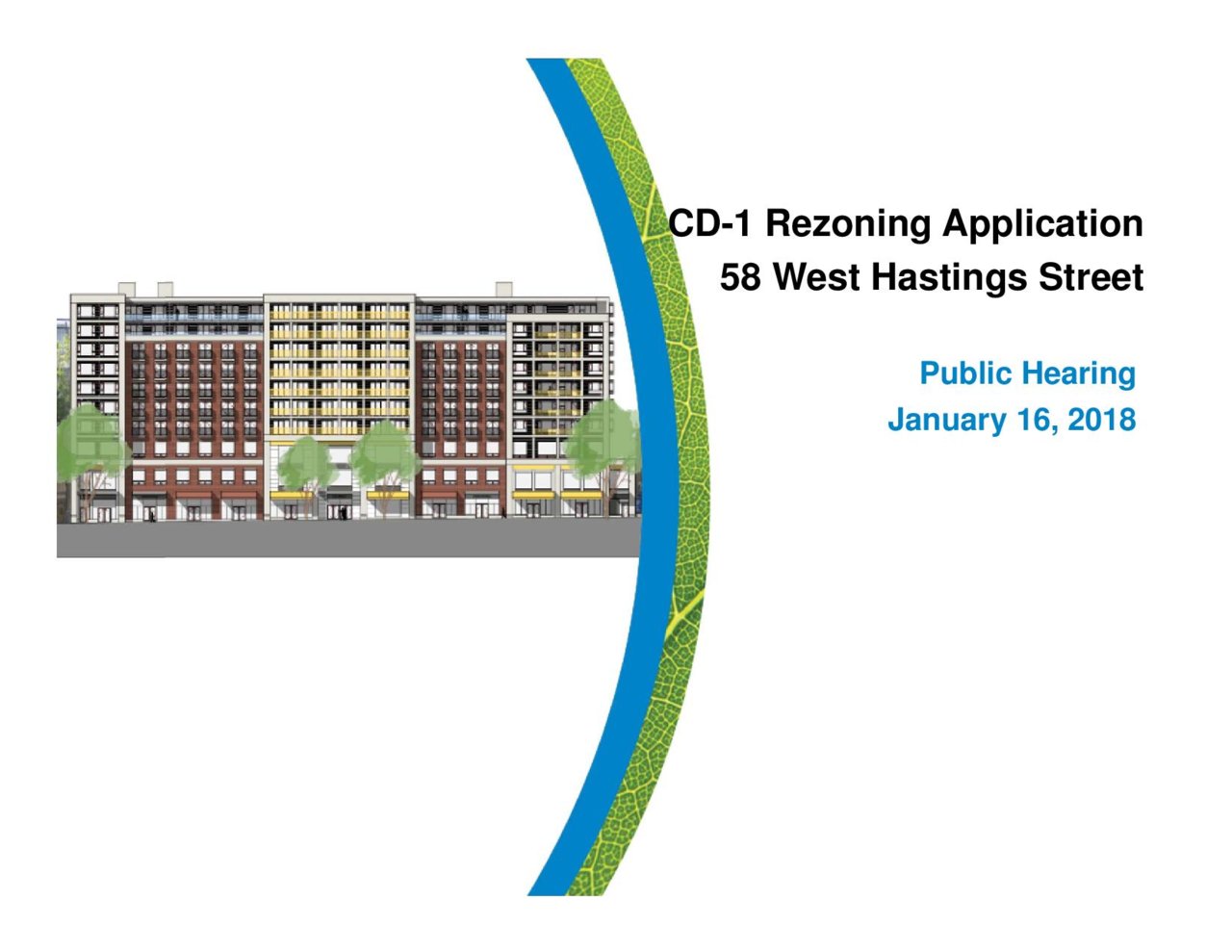 CD-1 Rezoning Application
58 West Hastings Street

Public Hearing
January 16, 2018